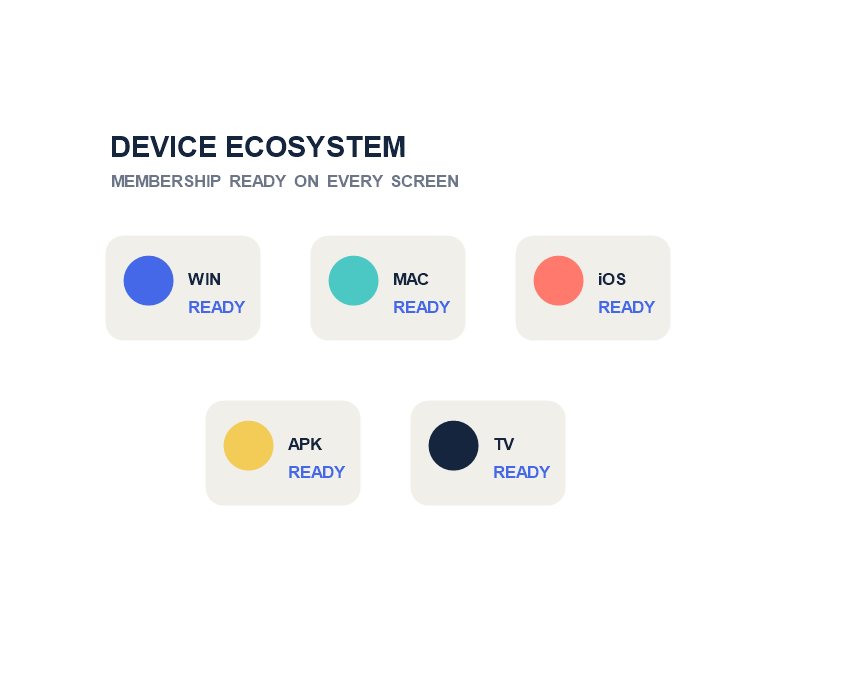 DEVICE ECOSYSTEM
MEMBERSHIP READY ON EVERY SCREEN

WIN
READY

MAC
READY

iOS
READY

APK
READY

TV
READY